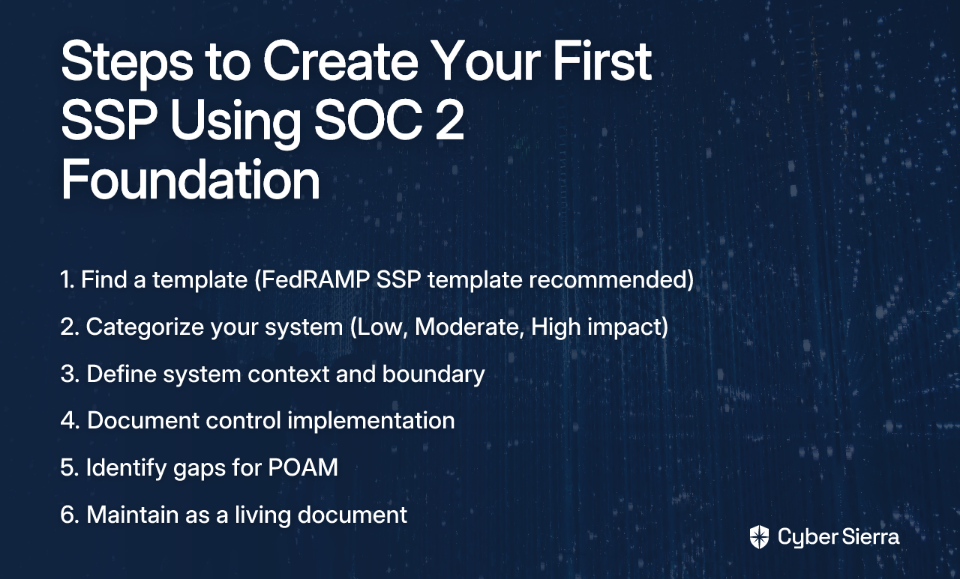 Steps to Create Your First SSP Using SOC 2 Foundation

1. Find a template (FedRAMP SSP template recommended)

2. Categorize your system (Low, Moderate, High impact)

3. Define system context and boundary

4. Document control implementation

5. Identify gaps for POAM

6. Maintain as a living document

Cyber Sierra